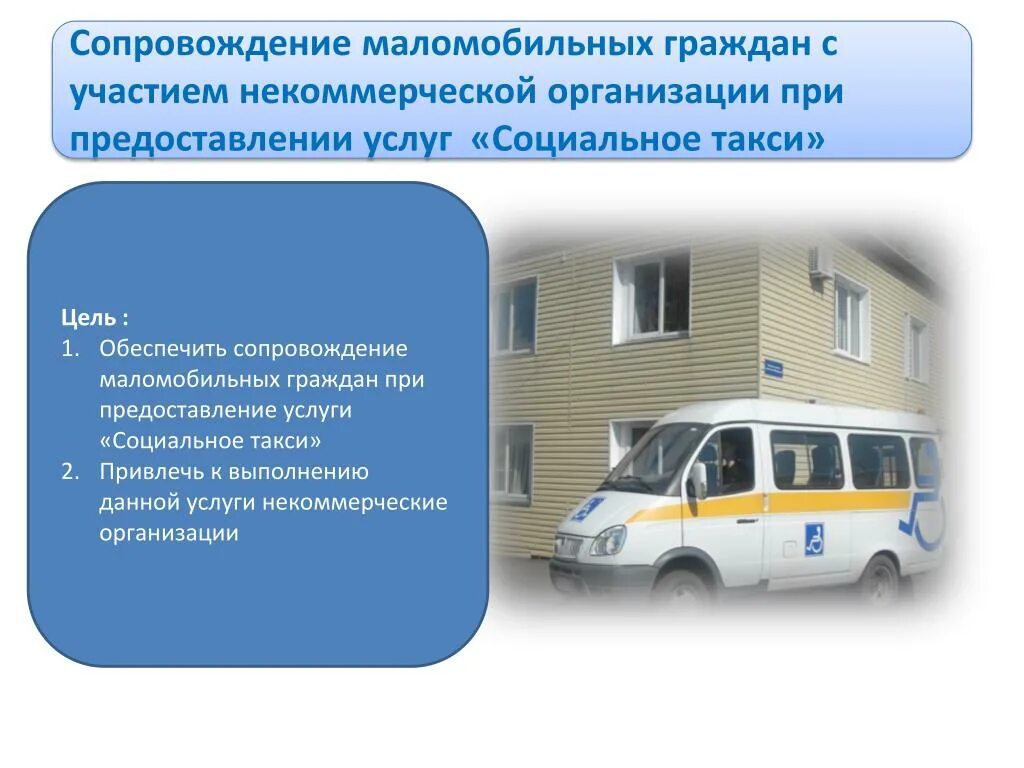 Сопровождение маломобильных граждан с участием некоммерческой организации при предоставлении услуг «Социальное такси»

Цель :
1. Обеспечить сопровождение маломобильных граждан при предоставление услуги «Социальное такси»
2. Привлечь к выполнению данной услуги некоммерческие организации